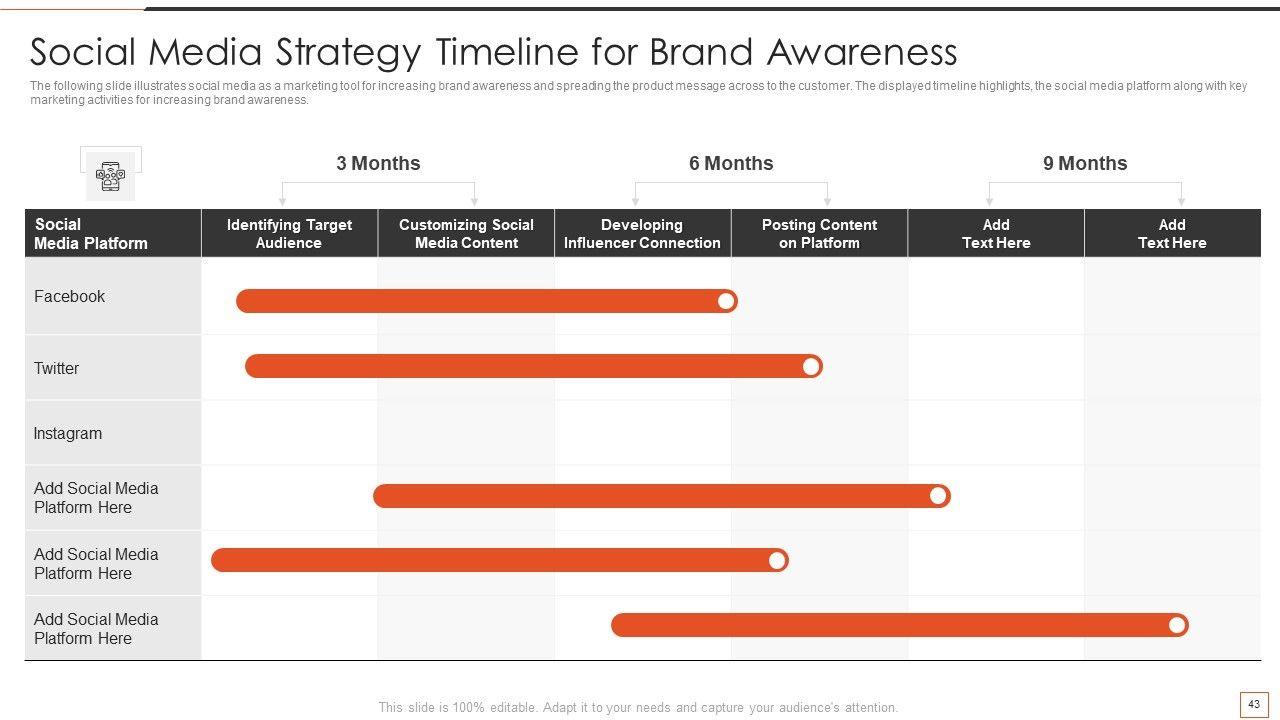 Social Media Strategy Timeline for Brand Awareness

The following slide illustrates social media as a marketing tool for increasing brand awareness and spreading the product message across to the customer. The displayed timeline highlights, the social media platform along with key marketing activities for increasing brand awareness.

3 Months

6 Months

9 Months

| Social Media Platform | Identifying Target Audience | Customizing Social Media Content | Developing Influencer Connection | Posting Content on Platform | Add Text Here | Add Text Here |
|---|---|---|---|---|---|---|
| Facebook | | | | | | |
| Twitter | | | | | | |
| Instagram | | | | | | |
| Add Social Media Platform Here | | | | | | |
| Add Social Media Platform Here | | | | | | |
| Add Social Media Platform Here | | | | | | |

This slide is 100% editable. Adapt it to your needs and capture your audience's attention.

43